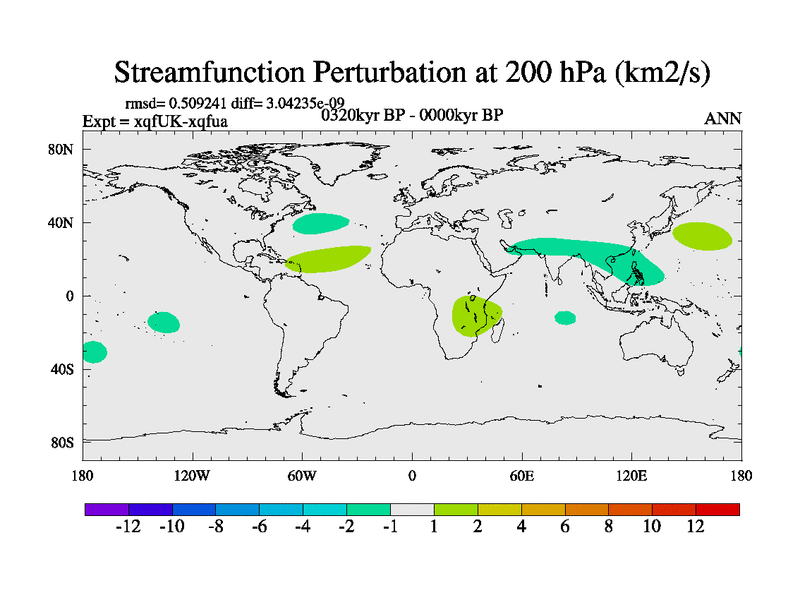 Streamfunction Perturbation at 200 hPa (km2/s)

rmsd= 0.509241 diff= 3.04235e-09
Expt = xqfUK-xqfua
0320kyr BP - 0000kyr BP
ANN

80N
40N
0
40S
80S

180
120W
60W
0
60E
120E
180

-12 -10 -8 -6 -4 -2 -1 1 2 4 6 8 10 12